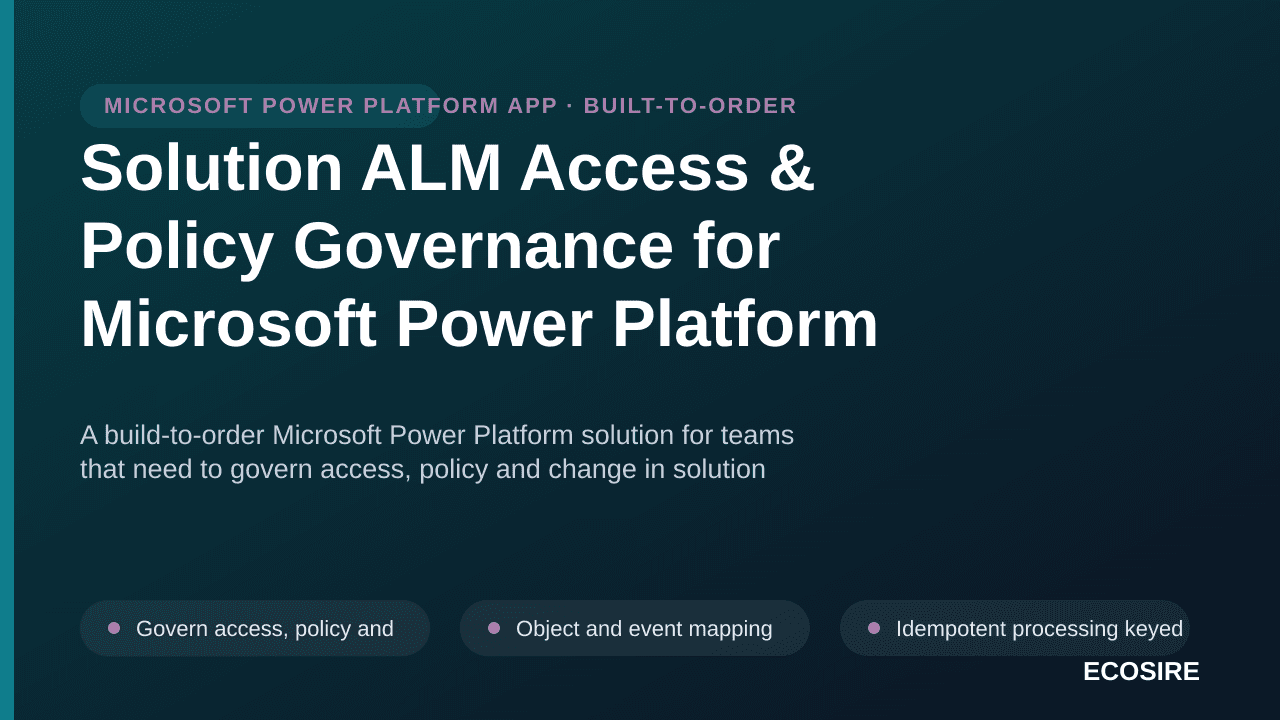 MICROSOFT POWER PLATFORM APP · BUILT-TO-ORDER

Solution ALM Access & Policy Governance for Microsoft Power Platform

A build-to-order Microsoft Power Platform solution for teams that need to govern access, policy and change in solution

Govern access, policy and

Object and event mapping

Idempotent processing keyed

ECOSIRE